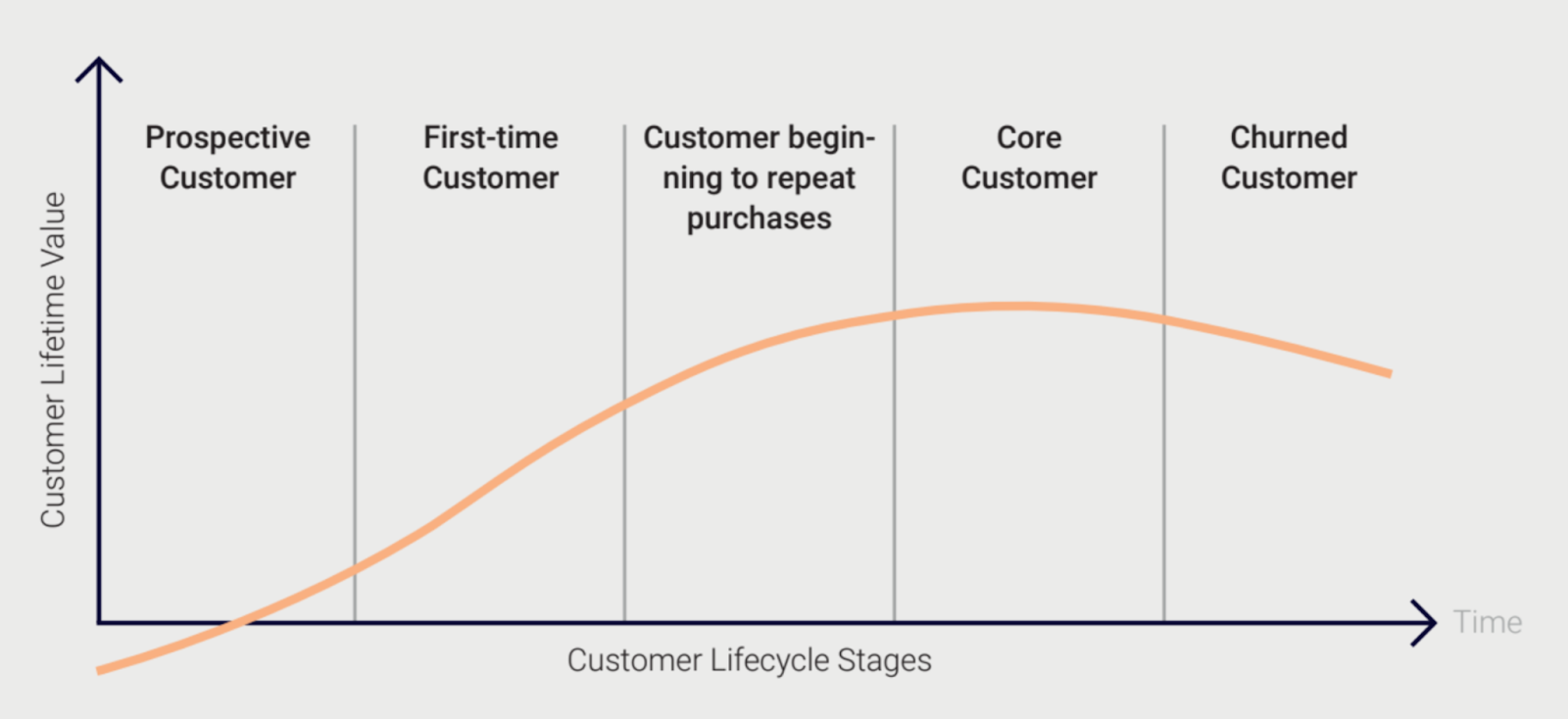 Customer Lifetime Value

Prospective Customer

First-time Customer

Customer beginning to repeat purchases

Core Customer

Churned Customer

Time

Customer Lifecycle Stages